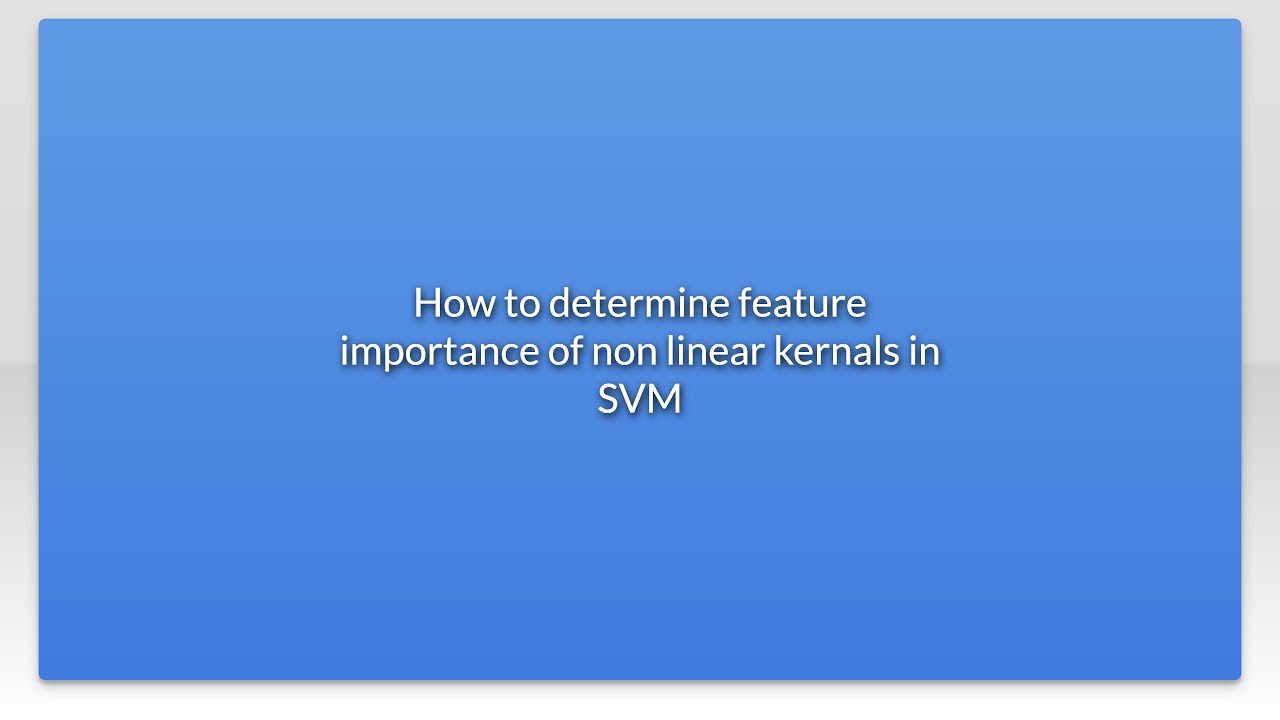 How to determine feature importance of non linear kernals in SVM